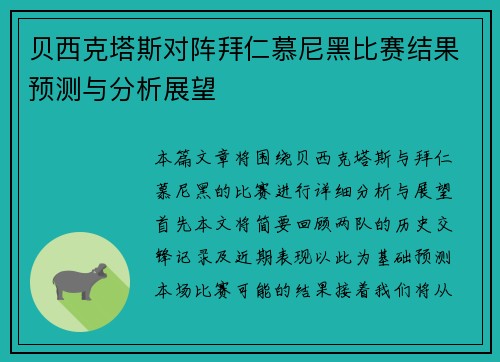 贝西克塔斯对阵拜仁慕尼黑比赛结果预测与分析展望

本篇文章将围绕贝西克塔斯与拜仁慕尼黑的比赛进行详细分析与展望首先本文将简要回顾两队的历史交锋记录及近期表现以此为基础预测本场比赛可能的结果接着我们将从